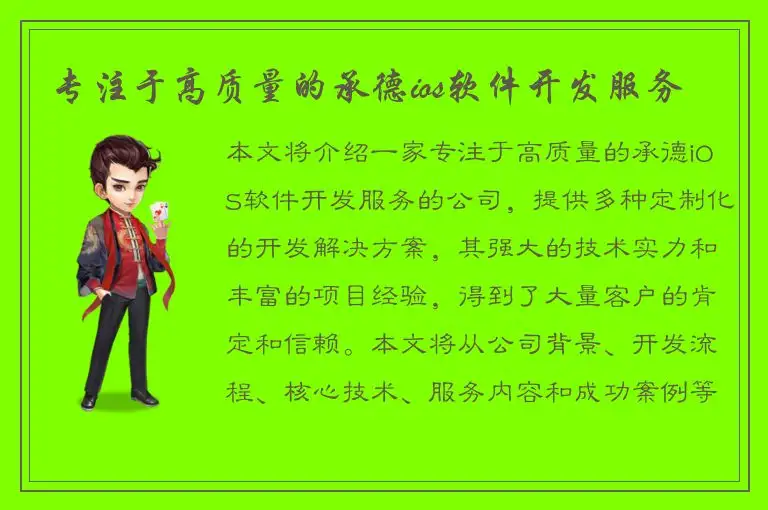 专注于高质量的承德ios软件开发服务

本文将介绍一家专注于高质量的承德iOS软件开发服务的公司，提供多种定制化的开发解决方案，其强大的技术实力和丰富的项目经验，得到了大量客户的肯定和信赖。本文将从公司背景、开发流程、核心技术、服务内容和成功案例等